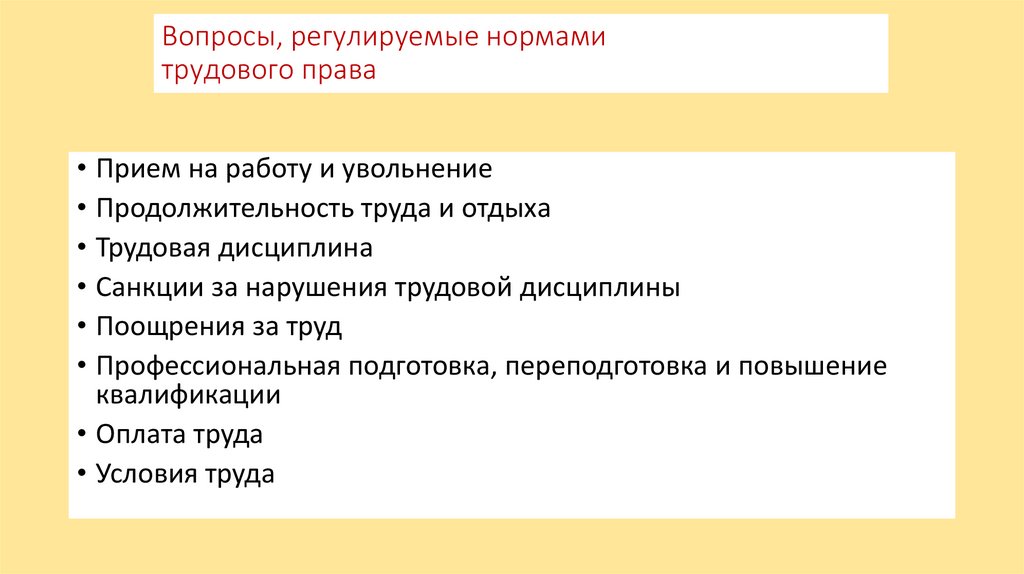 Вопросы, регулируемые нормами трудового права

• Прием на работу и увольнение
• Продолжительность труда и отдыха
• Трудовая дисциплина
• Санкции за нарушения трудовой дисциплины
• Поощрения за труд
• Профессиональная подготовка, переподготовка и повышение квалификации
• Оплата труда
• Условия труда